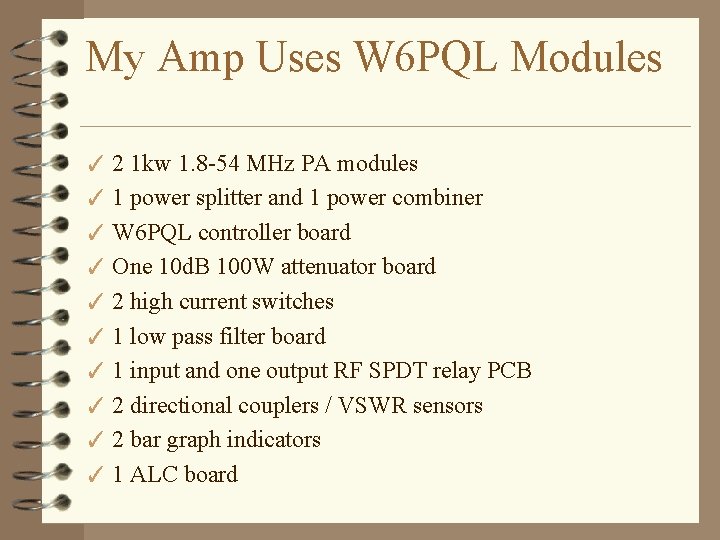 My Amp Uses W6PQL Modules

✓ 2 1kw 1.8-54 MHz PA modules
✓ 1 power splitter and 1 power combiner
✓ W6PQL controller board
✓ One 10dB 100W attenuator board
✓ 2 high current switches
✓ 1 low pass filter board
✓ 1 input and one output RF SPDT relay PCB
✓ 2 directional couplers / VSWR sensors
✓ 2 bar graph indicators
✓ 1 ALC board